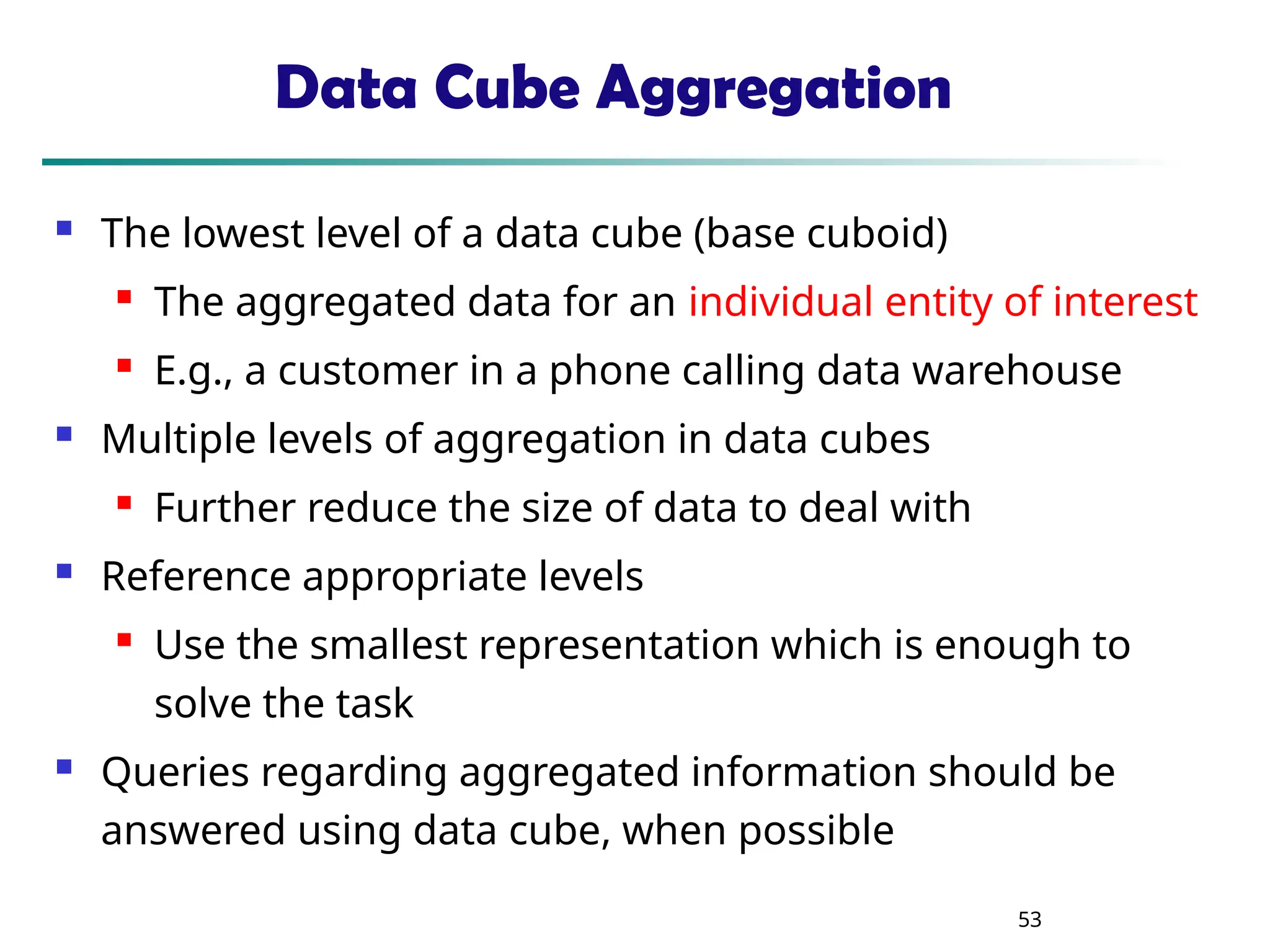 Data Cube Aggregation

- The lowest level of a data cube (base cuboid)
  - The aggregated data for an individual entity of interest
  - E.g., a customer in a phone calling data warehouse
- Multiple levels of aggregation in data cubes
  - Further reduce the size of data to deal with
- Reference appropriate levels
  - Use the smallest representation which is enough to solve the task
- Queries regarding aggregated information should be answered using data cube, when possible

53